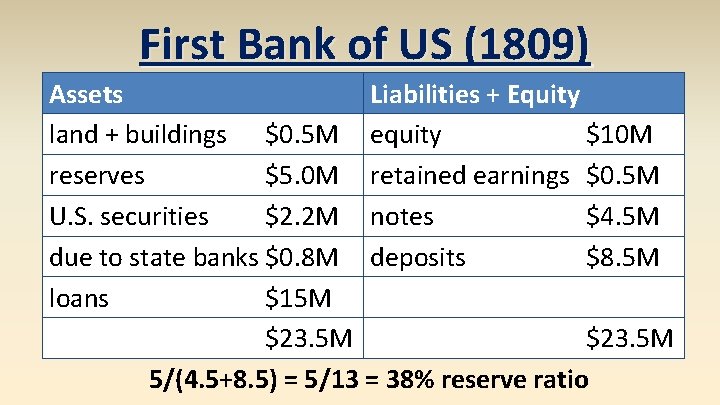 First Bank of US (1809)

| Assets | | Liabilities + Equity | |
|---|---|---|---|
| land + buildings | \$0.5M | equity | \$10M |
| reserves | \$5.0M | retained earnings | \$0.5M |
| U.S. securities | \$2.2M | notes | \$4.5M |
| due to state banks | \$0.8M | deposits | \$8.5M |
| loans | \$15M | | |
| | \$23.5M | | \$23.5M |

5/(4.5+8.5) = 5/13 = 38% reserve ratio